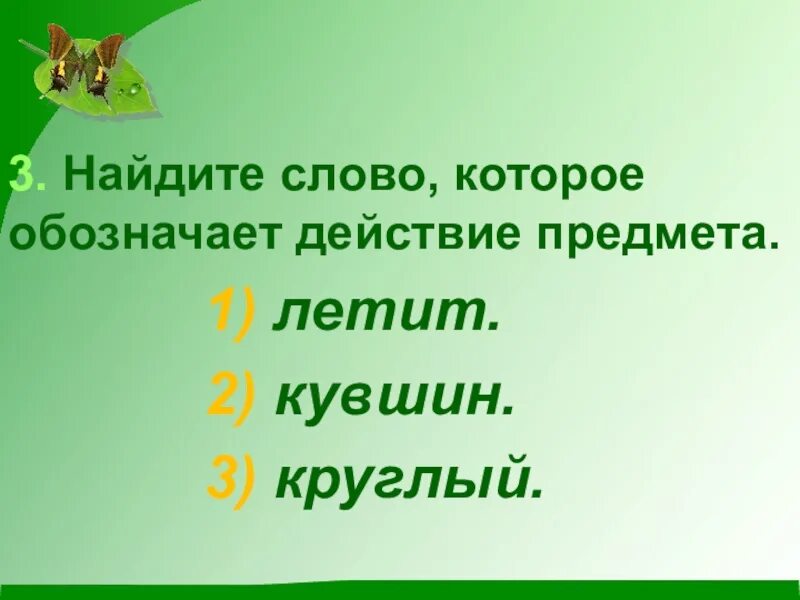 3. Найдите слово, которое обозначает действие предмета.

1) летит.

2) кувшин.

3) круглый.